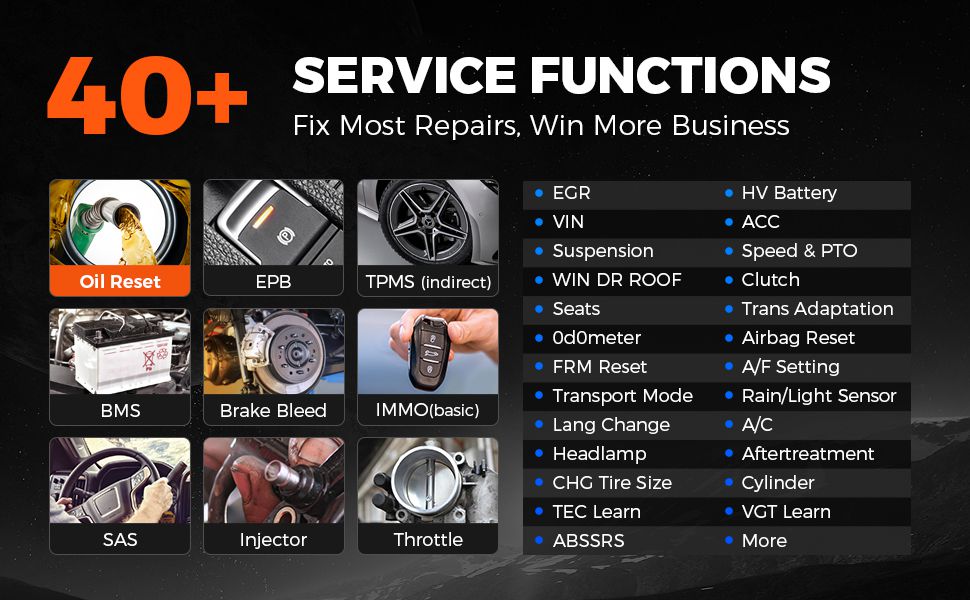 40+ SERVICE FUNCTIONS
Fix Most Repairs, Win More Business

Oil Reset
EPB
TPMS (indirect)
BMS
Brake Bleed
IMMO(basic)
SAS
Injector
Throttle

- EGR
- VIN
- Suspension
- WIN DR ROOF
- Seats
- 0d0meter
- FRM Reset
- Transport Mode
- Lang Change
- Headlamp
- CHG Tire Size
- TEC Learn
- ABSSRS

- HV Battery
- ACC
- Speed & PTO
- Clutch
- Trans Adaptation
- Airbag Reset
- A/F Setting
- Rain/Light Sensor
- A/C
- Aftertreatment
- Cylinder
- VGT Learn
- More